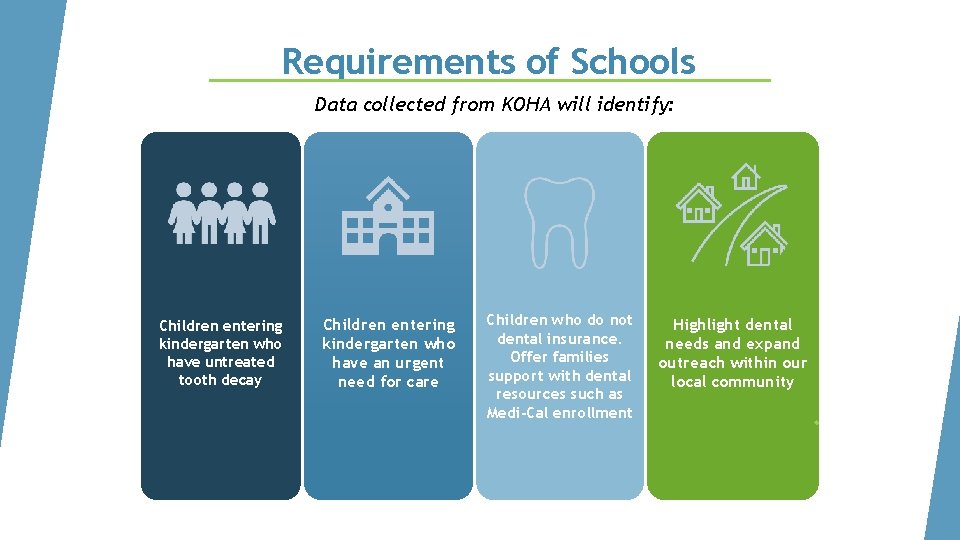 Requirements of Schools

Data collected from KOHA will identify:

Children entering kindergarten who have untreated tooth decay

Children entering kindergarten who have an urgent need for care

Children who do not dental insurance. Offer families support with dental resources such as Medi-Cal enrollment

Highlight dental needs and expand outreach within our local community